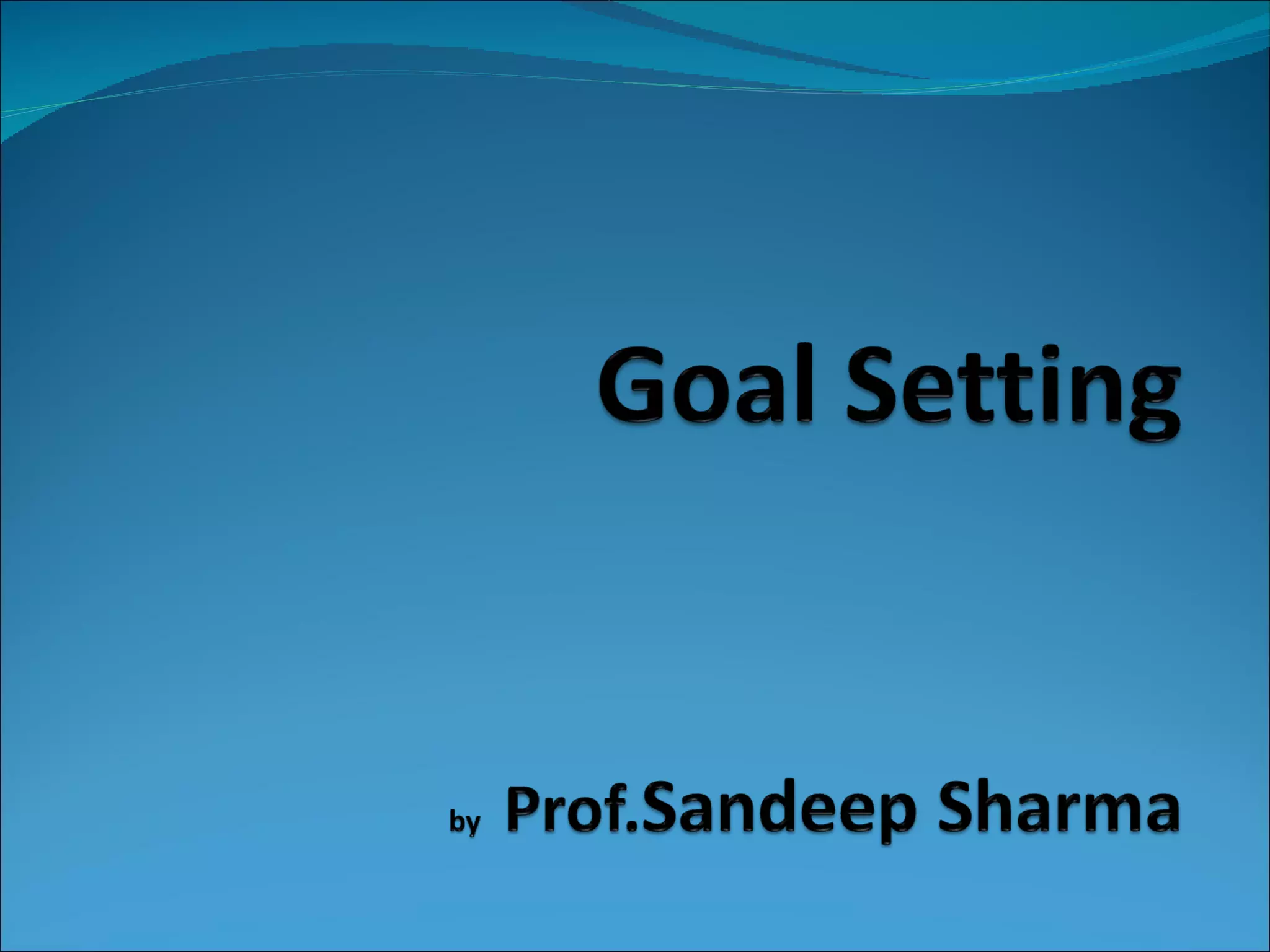 Goal Setting

by Prof.Sandeep Sharma